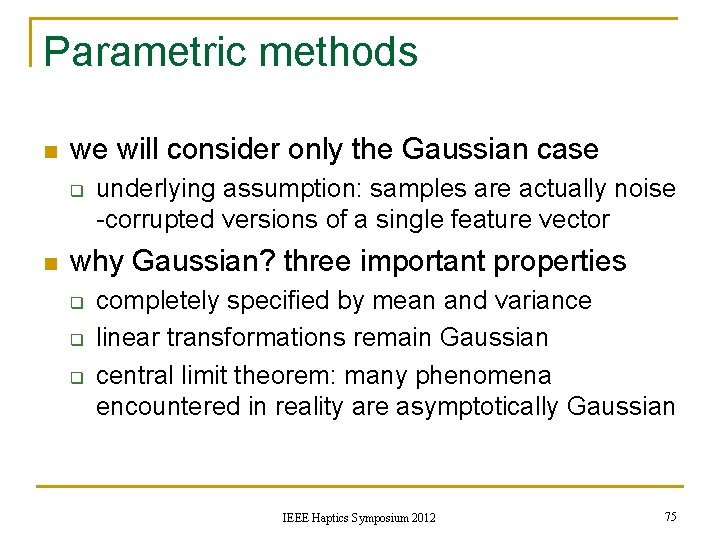 Parametric methods

- we will consider only the Gaussian case
  - underlying assumption: samples are actually noise -corrupted versions of a single feature vector
- why Gaussian? three important properties
  - completely specified by mean and variance
  - linear transformations remain Gaussian
  - central limit theorem: many phenomena encountered in reality are asymptotically Gaussian

IEEE Haptics Symposium 2012

75